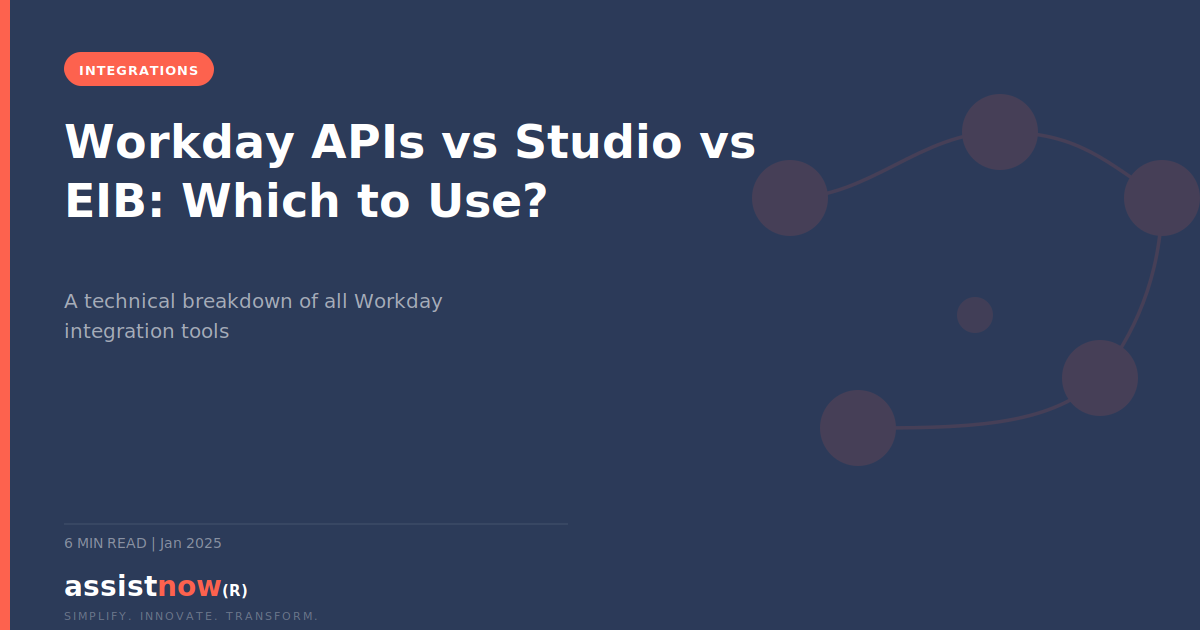 INTEGRATIONS

Workday APIs vs Studio vs EIB: Which to Use?

A technical breakdown of all Workday integration tools

6 MIN READ | Jan 2025

assistnow(R)

SIMPLIFY. INNOVATE. TRANSFORM.